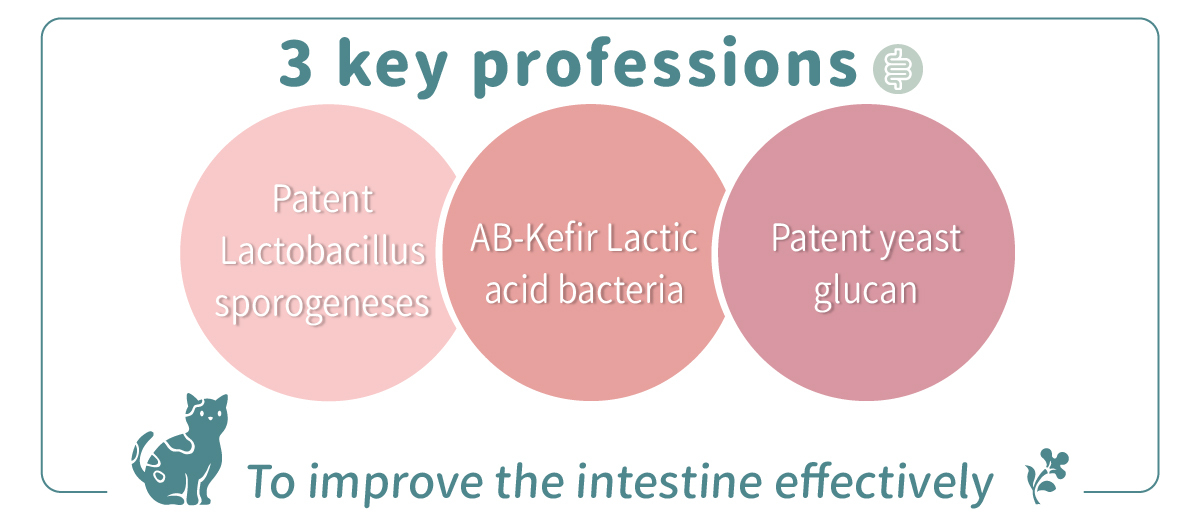 3 key professions

Patent Lactobacillus sporogeneses

AB-Kefir Lactic acid bacteria

Patent yeast glucan

To improve the intestine effectively